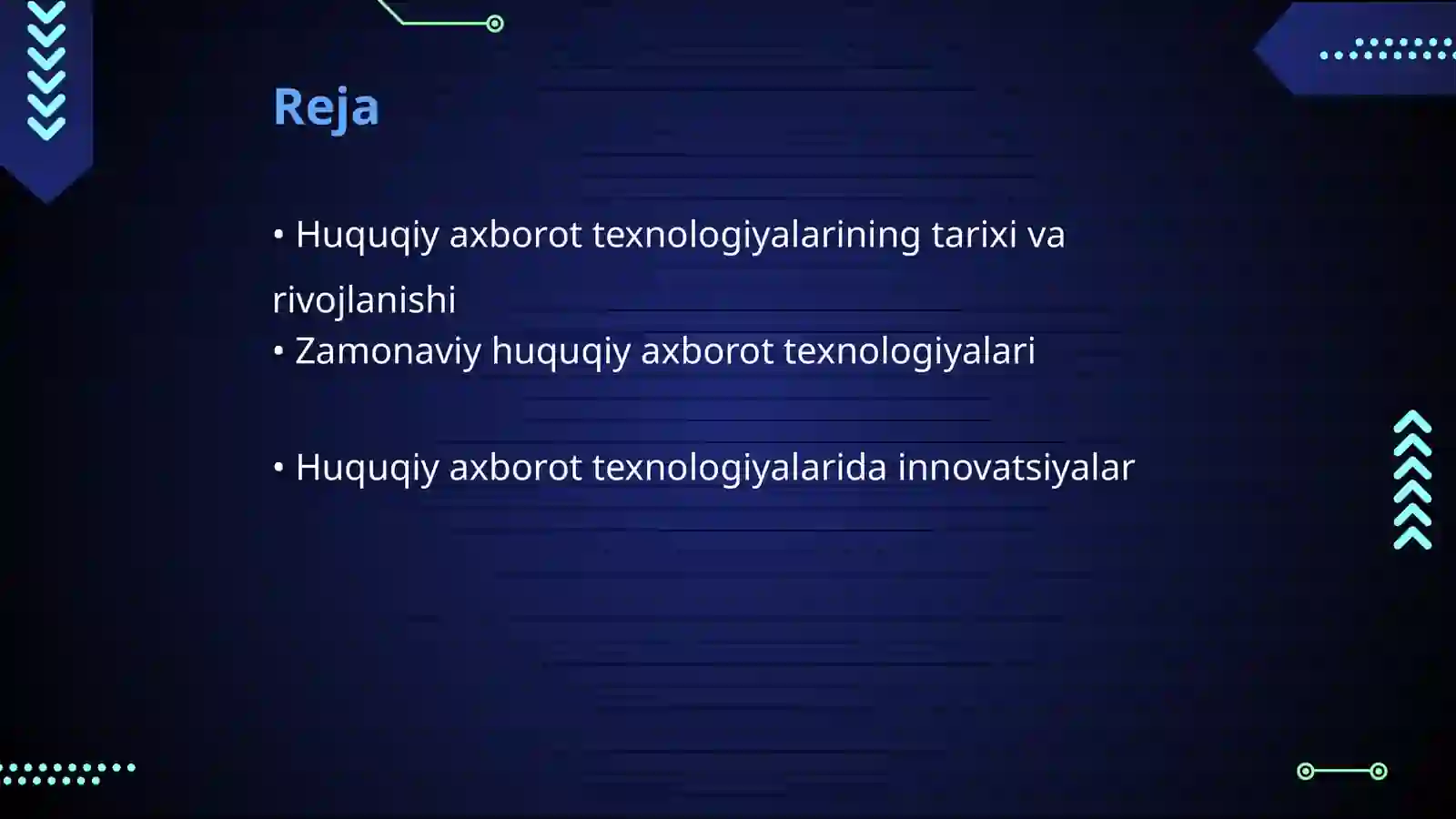 Reja

• Huquqiy axborot texnologiyalarining tarixi va rivojlanishi
• Zamonaviy huquqiy axborot texnologiyalari

• Huquqiy axborot texnologiyalarida innovatsiyalar